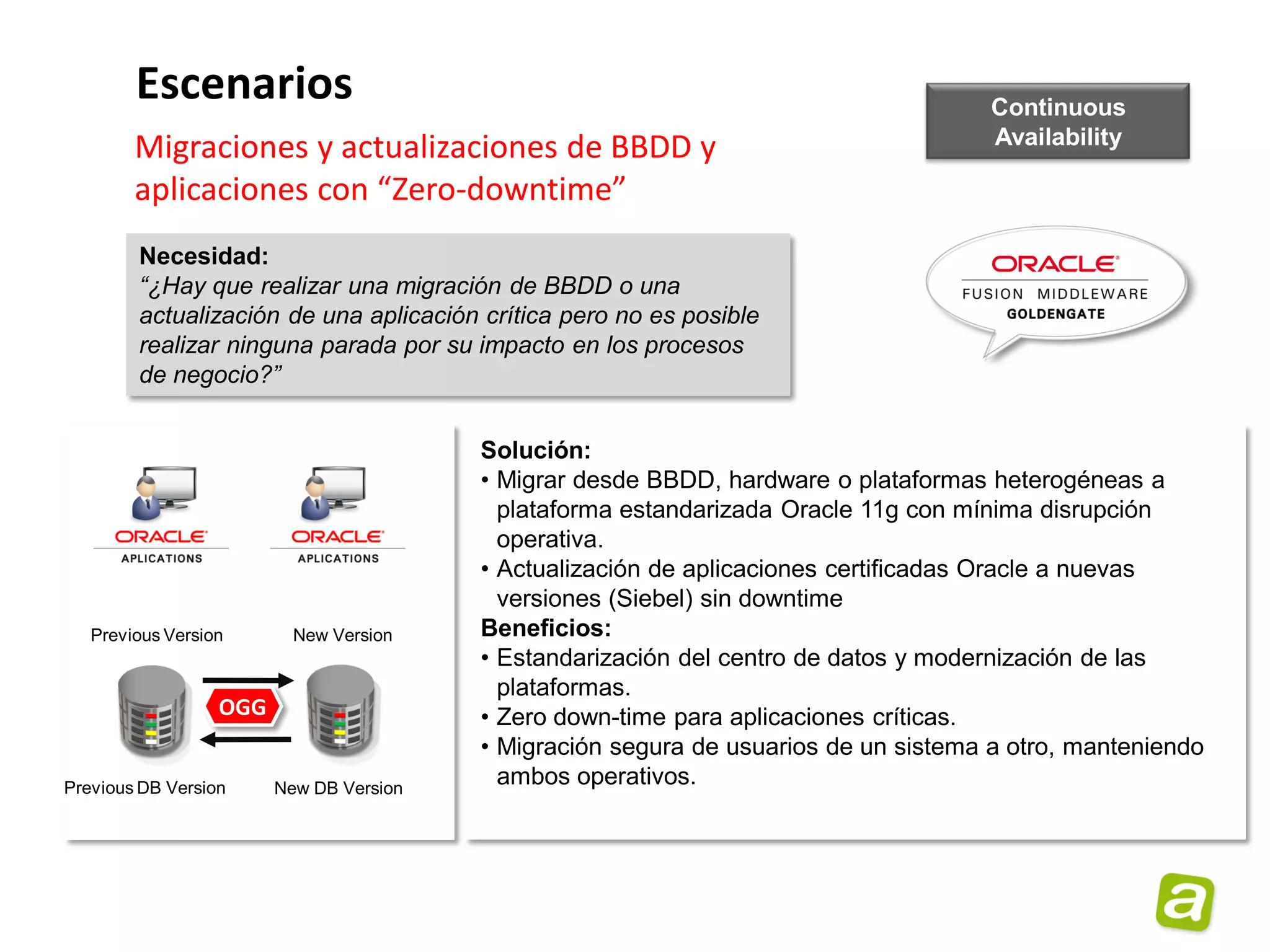 Escenarios

Migraciones y actualizaciones de BBDD y aplicaciones con “Zero-downtime”

Continuous Availability

Necesidad:
“¿Hay que realizar una migración de BBDD o una actualización de una aplicación crítica pero no es posible realizar ninguna parada por su impacto en los procesos de negocio?”

ORACLE
FUSION MIDDLEWARE
GOLDENGATE

ORACLE
APLICATIONS

ORACLE
APLICATIONS

Previous Version

New Version

OGG

Previous DB Version

New DB Version

Solución:
• Migrar desde BBDD, hardware o plataformas heterogéneas a plataforma estandarizada Oracle 11g con mínima disrupción operativa.
• Actualización de aplicaciones certificadas Oracle a nuevas versiones (Siebel) sin downtime
Beneficios:
• Estandarización del centro de datos y modernización de las plataformas.
• Zero down-time para aplicaciones críticas.
• Migración segura de usuarios de un sistema a otro, manteniendo ambos operativos.

a